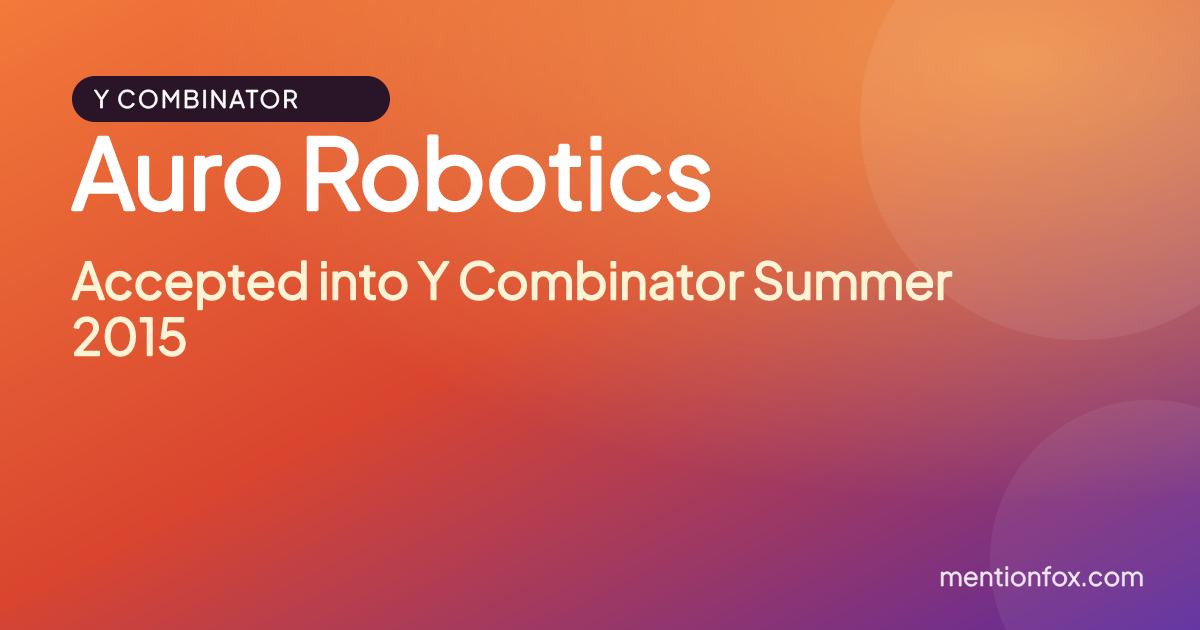 Y COMBINATOR

Auro Robotics

Accepted into Y Combinator Summer 2015

mentionfox.com